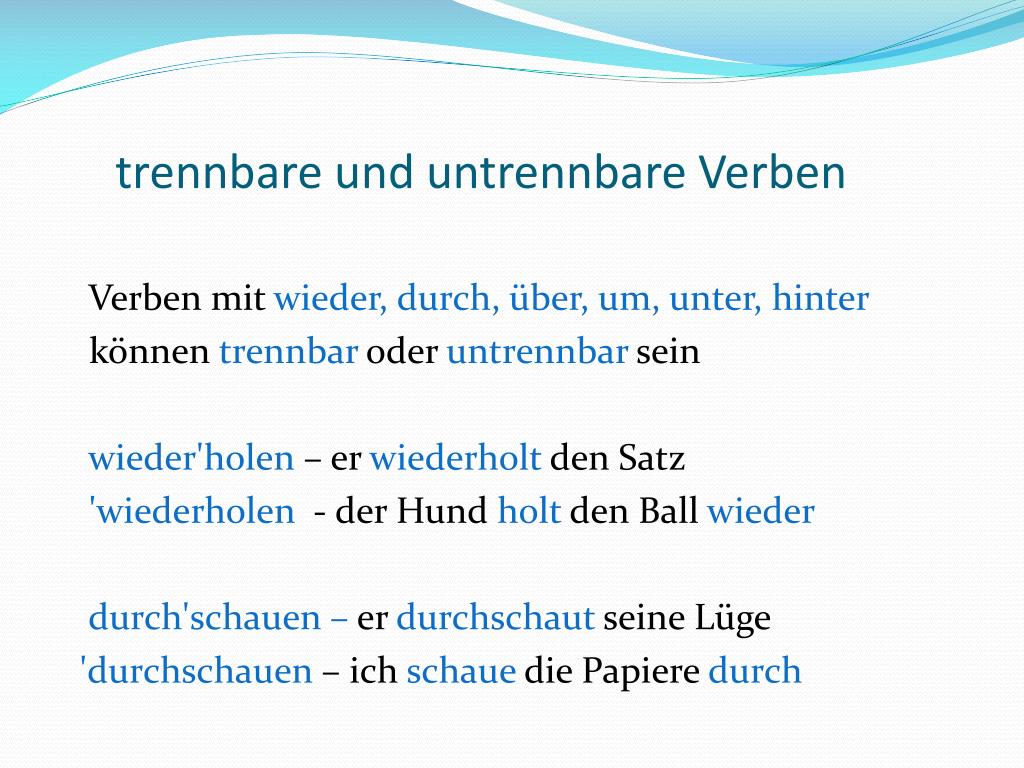 trennbare und untrennbare Verben

Verben mit wieder, durch, über, um, unter, hinter können trennbar oder untrennbar sein

wieder'holen – er wiederholt den Satz
'wiederholen - der Hund holt den Ball wieder

durch'schauen – er durchschaut seine Lüge
'durchschauen – ich schaue die Papiere durch